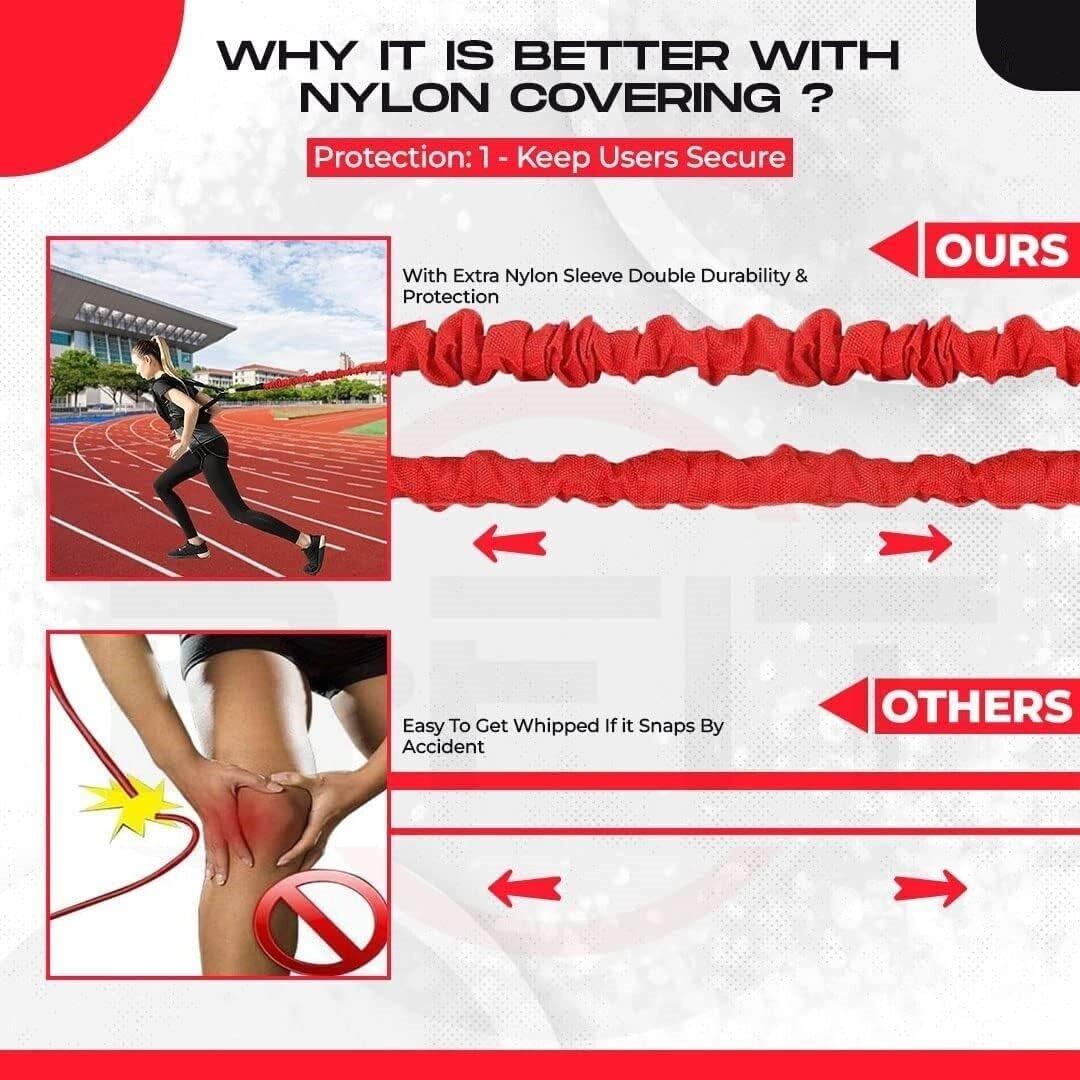 WHY IT IS BETTER WITH NYLON COVERING ?

Protection: 1 - Keep Users Secure

OURS

With Extra Nylon Sleeve Double Durability & Protection

OTHERS

Easy To Get Whipped If it Snaps By Accident